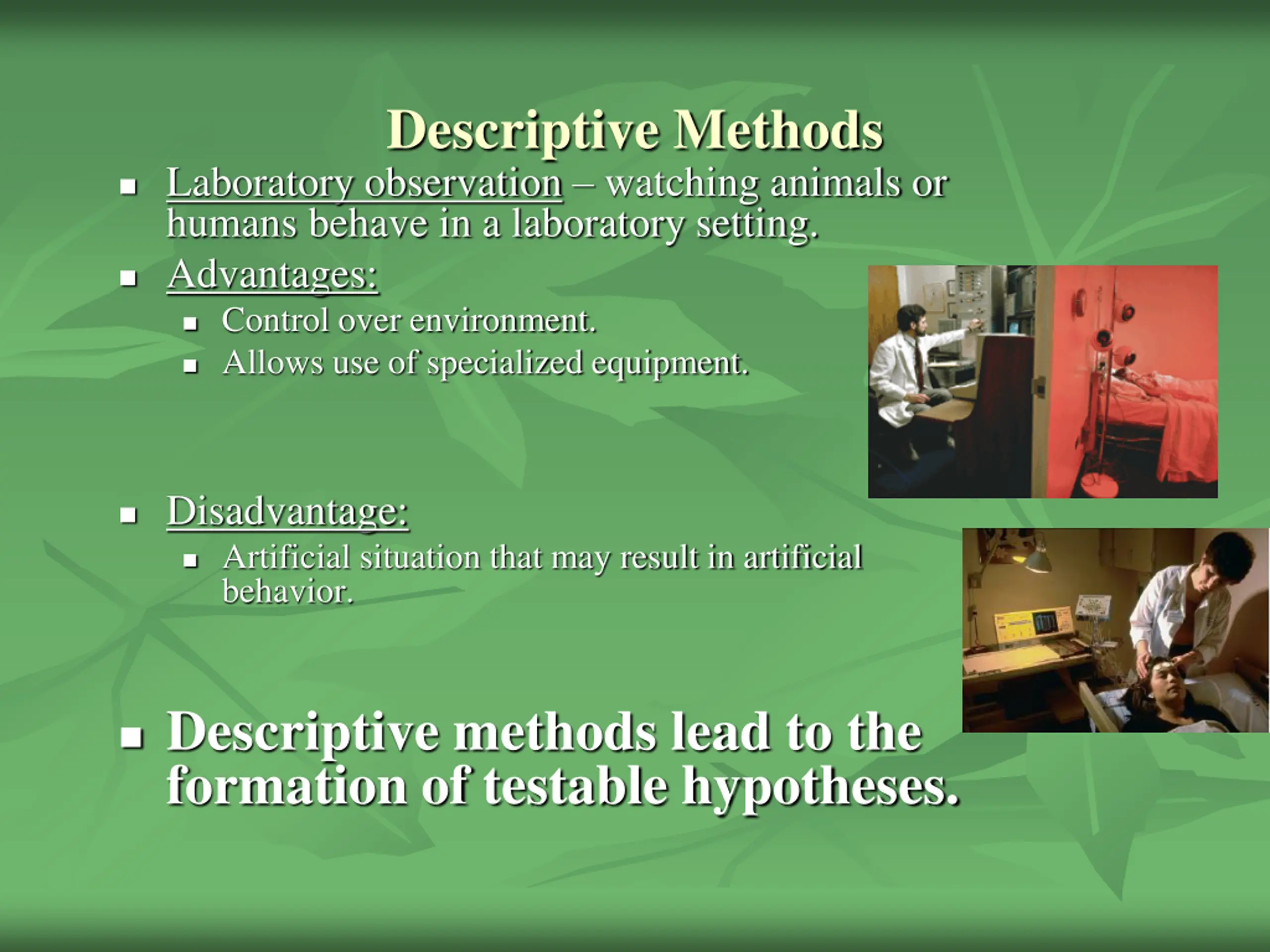 Descriptive Methods

- Laboratory observation – watching animals or humans behave in a laboratory setting.
- Advantages:
  - Control over environment.
  - Allows use of specialized equipment.
- Disadvantage:
  - Artificial situation that may result in artificial behavior.
- Descriptive methods lead to the formation of testable hypotheses.